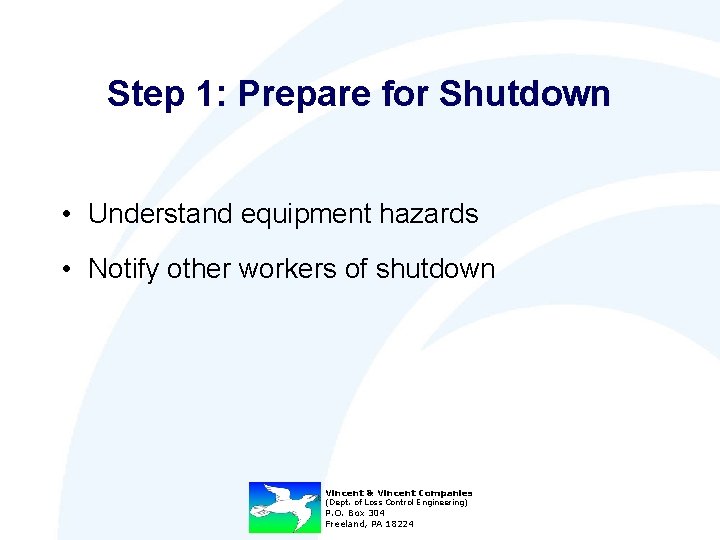 Step 1: Prepare for Shutdown

• Understand equipment hazards

• Notify other workers of shutdown

Vincent & Vincent Companies
(Dept. of Loss Control Engineering)
P.O. Box 304
Freeland, PA 18224